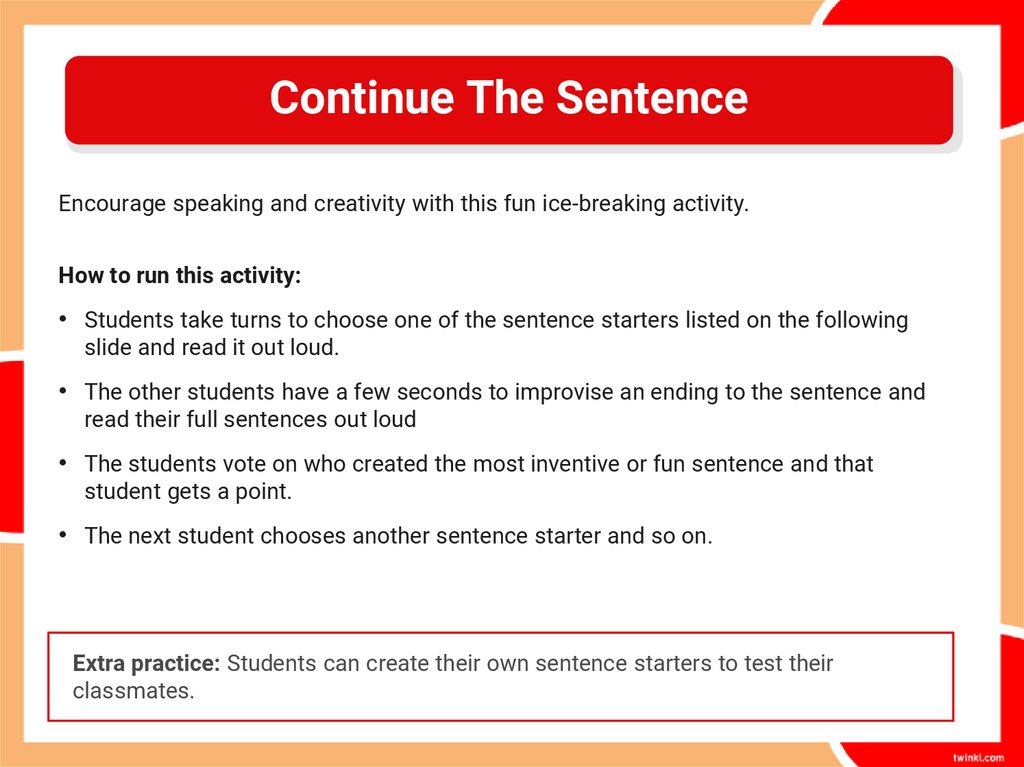 Continue The Sentence

Encourage speaking and creativity with this fun ice-breaking activity.

How to run this activity:

• Students take turns to choose one of the sentence starters listed on the following slide and read it out loud.

• The other students have a few seconds to improvise an ending to the sentence and read their full sentences out loud

• The students vote on who created the most inventive or fun sentence and that student gets a point.

• The next student chooses another sentence starter and so on.

Extra practice: Students can create their own sentence starters to test their classmates.

twinkl.com